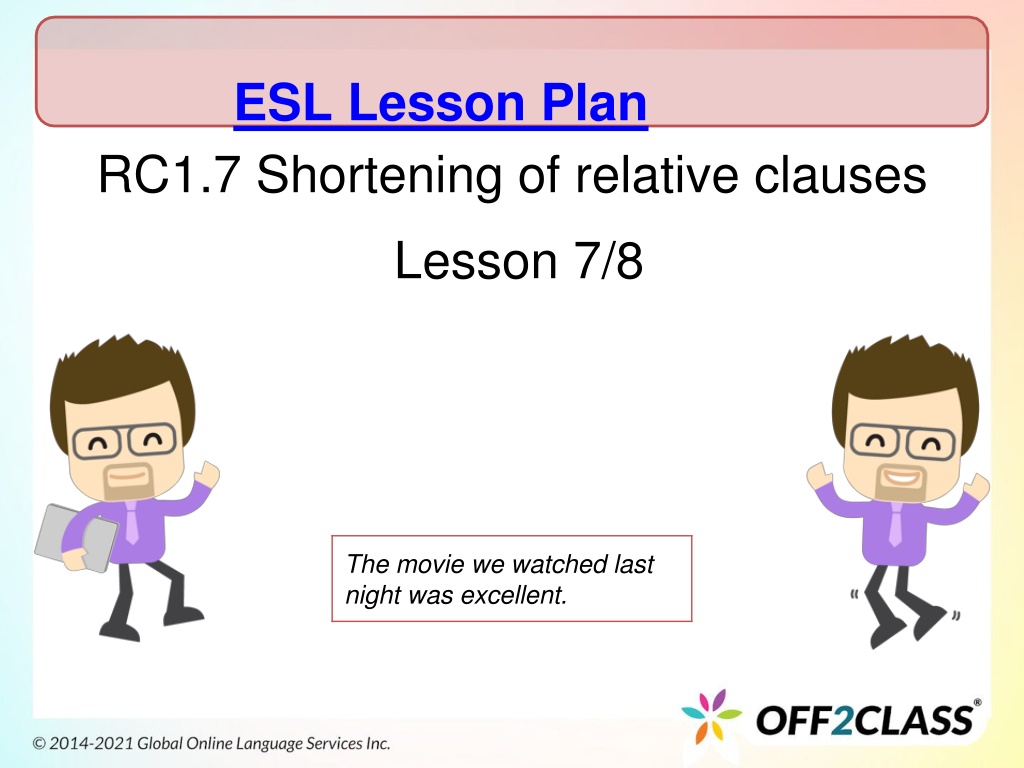 ESL Lesson Plan

RC1.7 Shortening of relative clauses

Lesson 7/8

The movie we watched last night was excellent.

OFF2CLASS®

© 2014-2021 Global Online Language Services Inc.